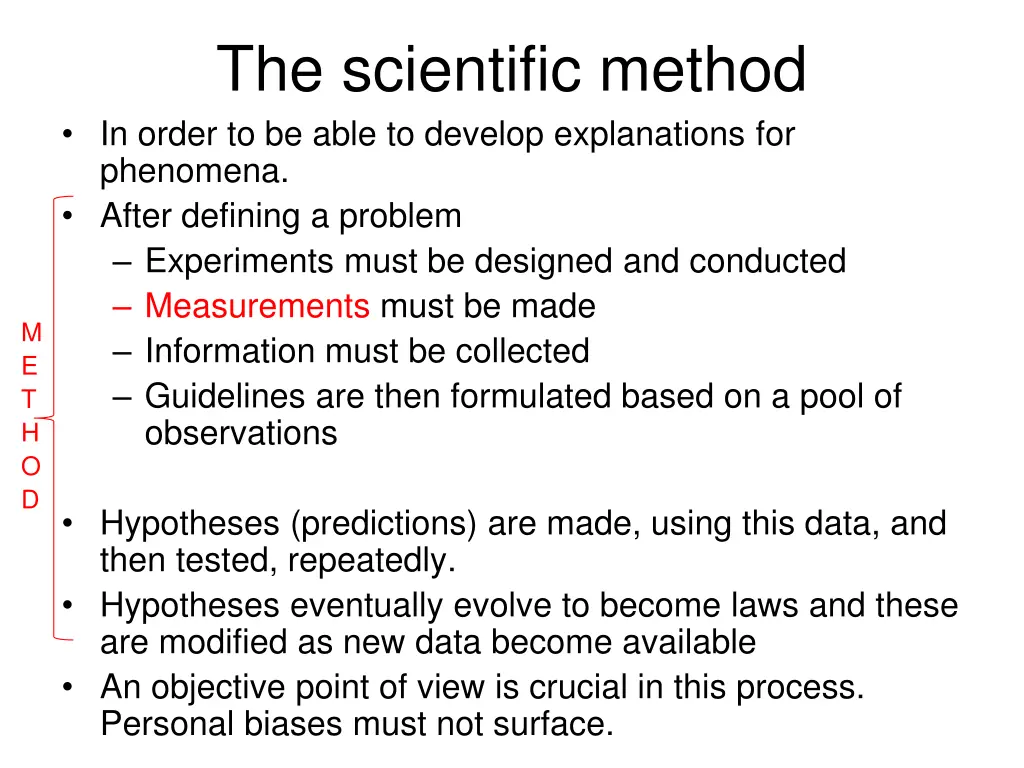 The scientific method

• In order to be able to develop explanations for phenomena.
• After defining a problem
– Experiments must be designed and conducted
– Measurements must be made
– Information must be collected
– Guidelines are then formulated based on a pool of observations

M
E
T
H
O
D

• Hypotheses (predictions) are made, using this data, and then tested, repeatedly.
• Hypotheses eventually evolve to become laws and these are modified as new data become available
• An objective point of view is crucial in this process. Personal biases must not surface.